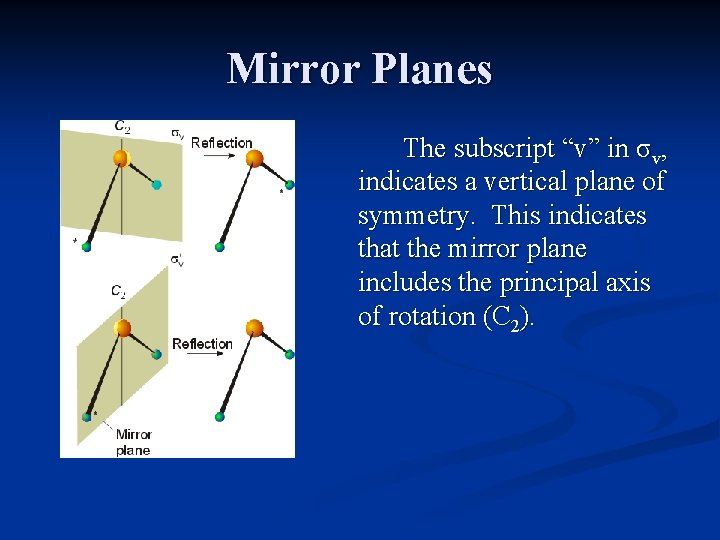 Mirror Planes

$C_2$
$\sigma_v$
Reflection
*
*
$\sigma_v'$
$C_2$
Reflection
*
Mirror plane

The subscript “v” in $\sigma_v$, indicates a vertical plane of symmetry. This indicates that the mirror plane includes the principal axis of rotation ($C_2$).